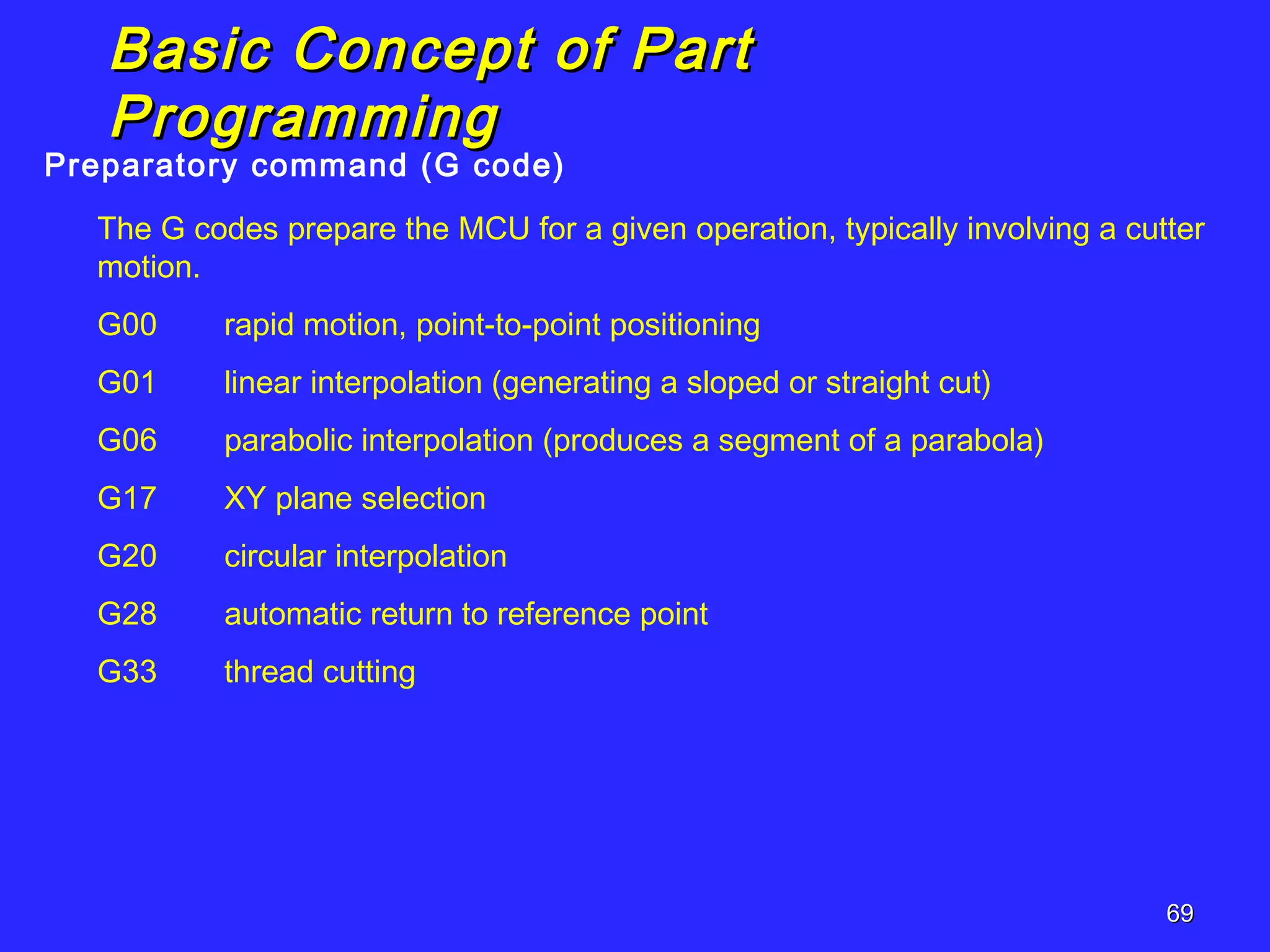 Basic Concept of Part Programming

Preparatory command (G code)

The G codes prepare the MCU for a given operation, typically involving a cutter motion.

G00 rapid motion, point-to-point positioning

G01 linear interpolation (generating a sloped or straight cut)

G06 parabolic interpolation (produces a segment of a parabola)

G17 XY plane selection

G20 circular interpolation

G28 automatic return to reference point

G33 thread cutting

69